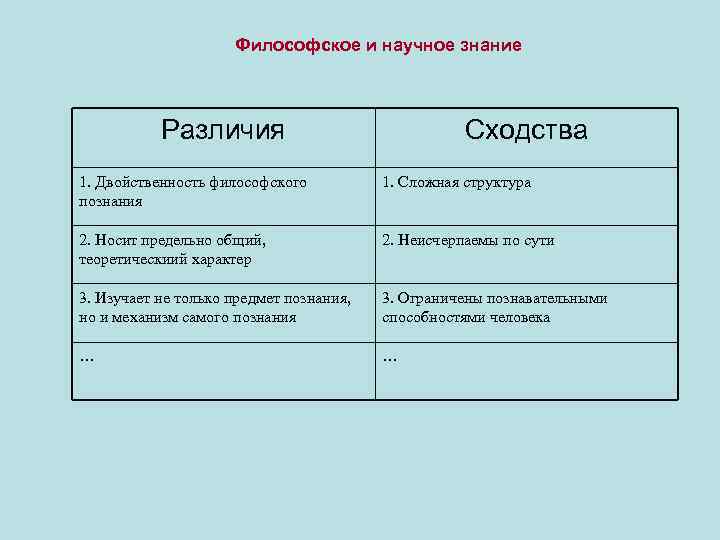 Философское и научное знание

| Различия | Сходства |
|---|---|
| 1. Двойственность философского познания | 1. Сложная структура |
| 2. Носит предельно общий, теоретический характер | 2. Неисчерпаемы по сути |
| 3. Изучает не только предмет познания, но и механизм самого познания | 3. Ограничены познавательными способностями человека |
| … | … |